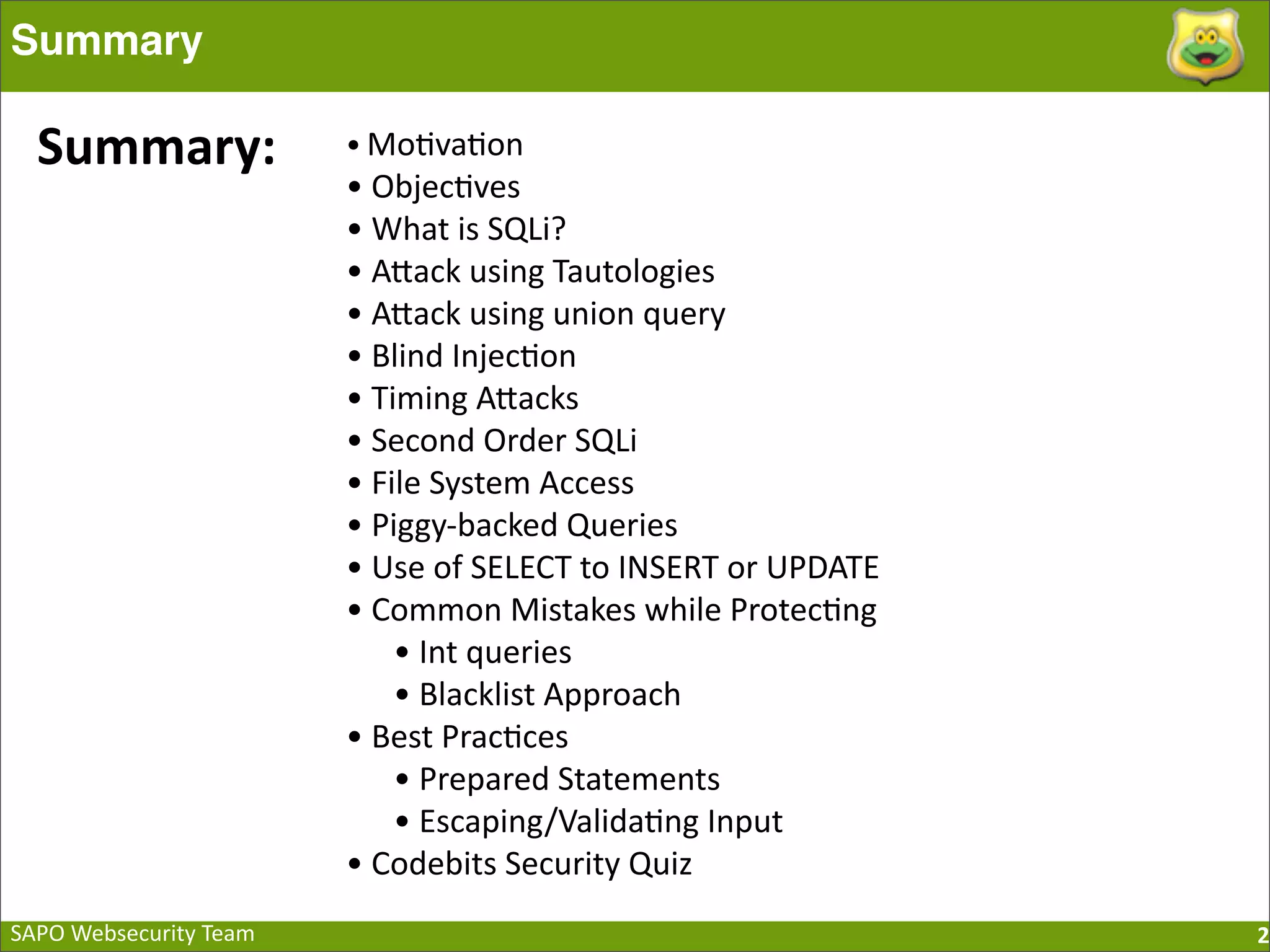 Summary

Summary:

• Motivation
• Objectives
• What is SQLi?
• Attack using Tautologies
• Attack using union query
• Blind Injection
• Timing Attacks
• Second Order SQLi
• File System Access
• Piggy-backed Queries
• Use of SELECT to INSERT or UPDATE
• Common Mistakes while Protecting
  • Int queries
  • Blacklist Approach
• Best Practices
  • Prepared Statements
  • Escaping/Validating Input
• Codebits Security Quiz

SAPO Websecurity Team

2